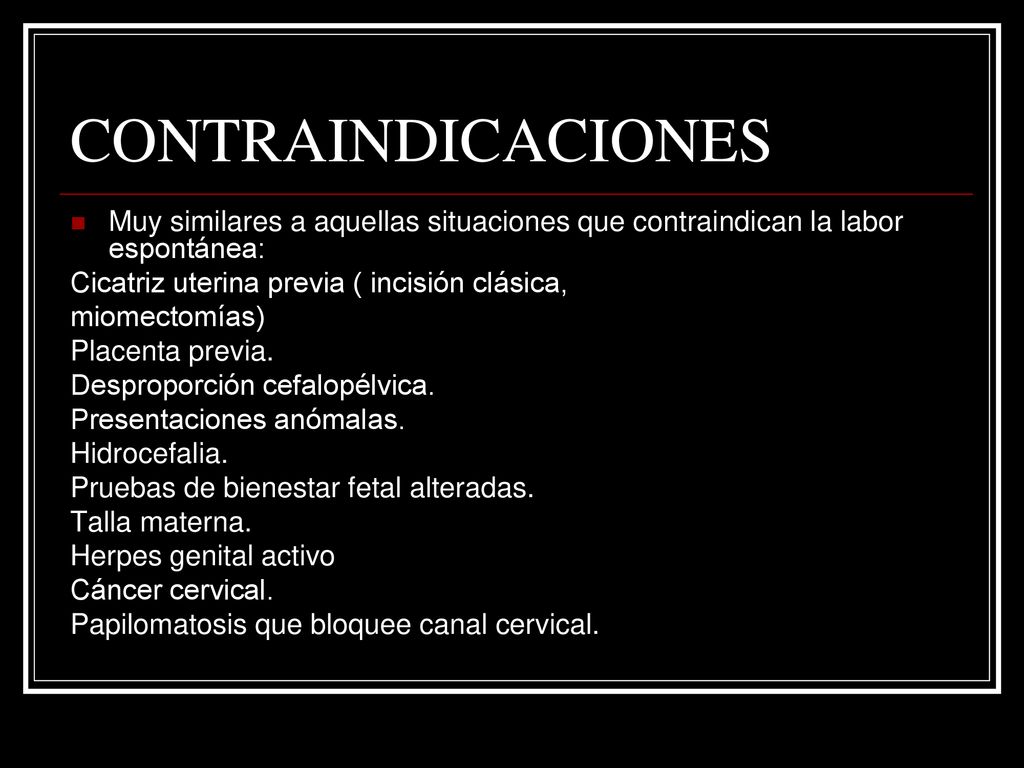 CONTRAINDICACIONES

Muy similares a aquellas situaciones que contraindican la labor espontánea:

Cicatriz uterina previa ( incisión clásica, miomectomías)
Placenta previa.
Desproporción cefalopélvica.
Presentaciones anómalas.
Hidrocefalia.
Pruebas de bienestar fetal alteradas.
Talla materna.
Herpes genital activo
Cáncer cervical.
Papilomatosis que bloquee canal cervical.